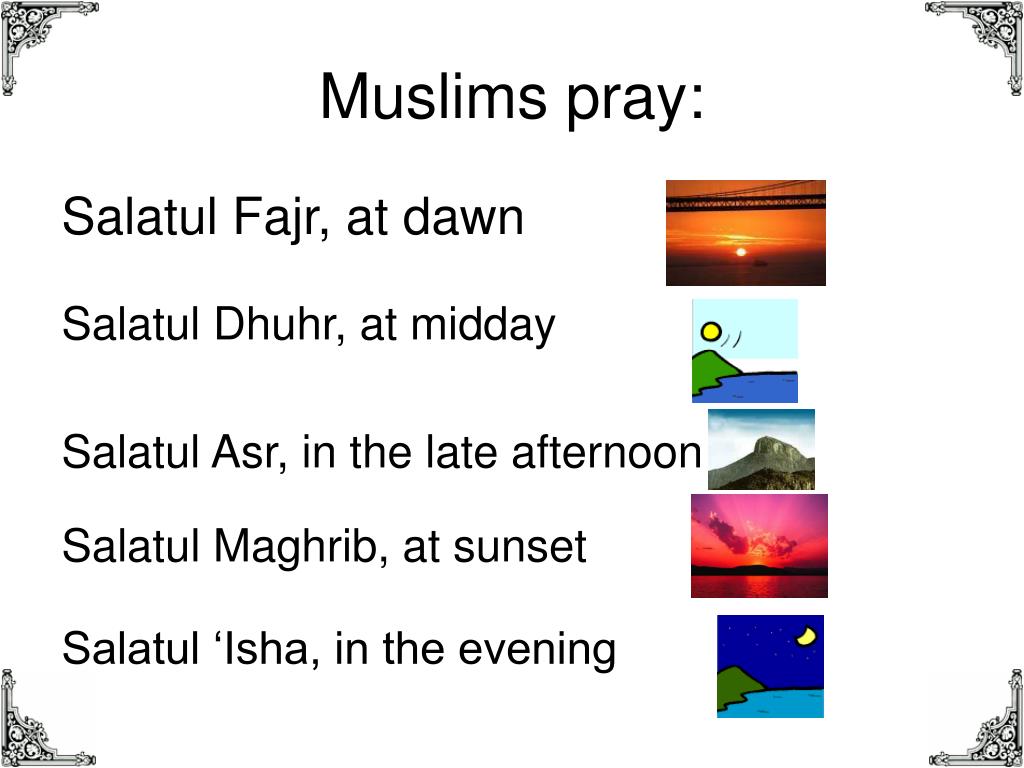 Muslims pray:

Salatul Fajr, at dawn

Salatul Dhuhr, at midday

Salatul Asr, in the late afternoon

Salatul Maghrib, at sunset

Salatul ‘Isha, in the evening